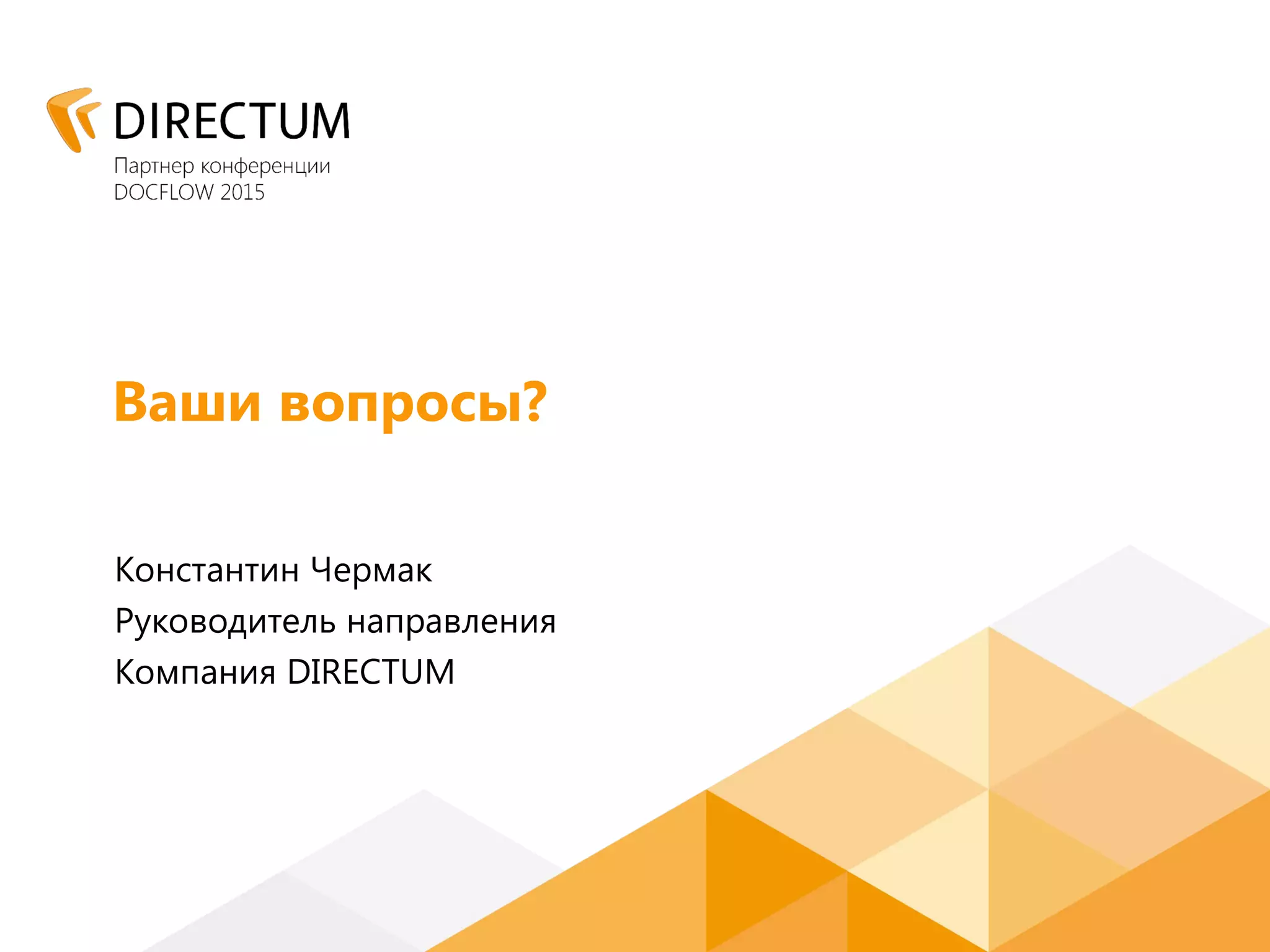 DIRECTUM
Партнер конференции
DOCFLOW 2015

Ваши вопросы?

Константин Чермак
Руководитель направления
Компания DIRECTUM